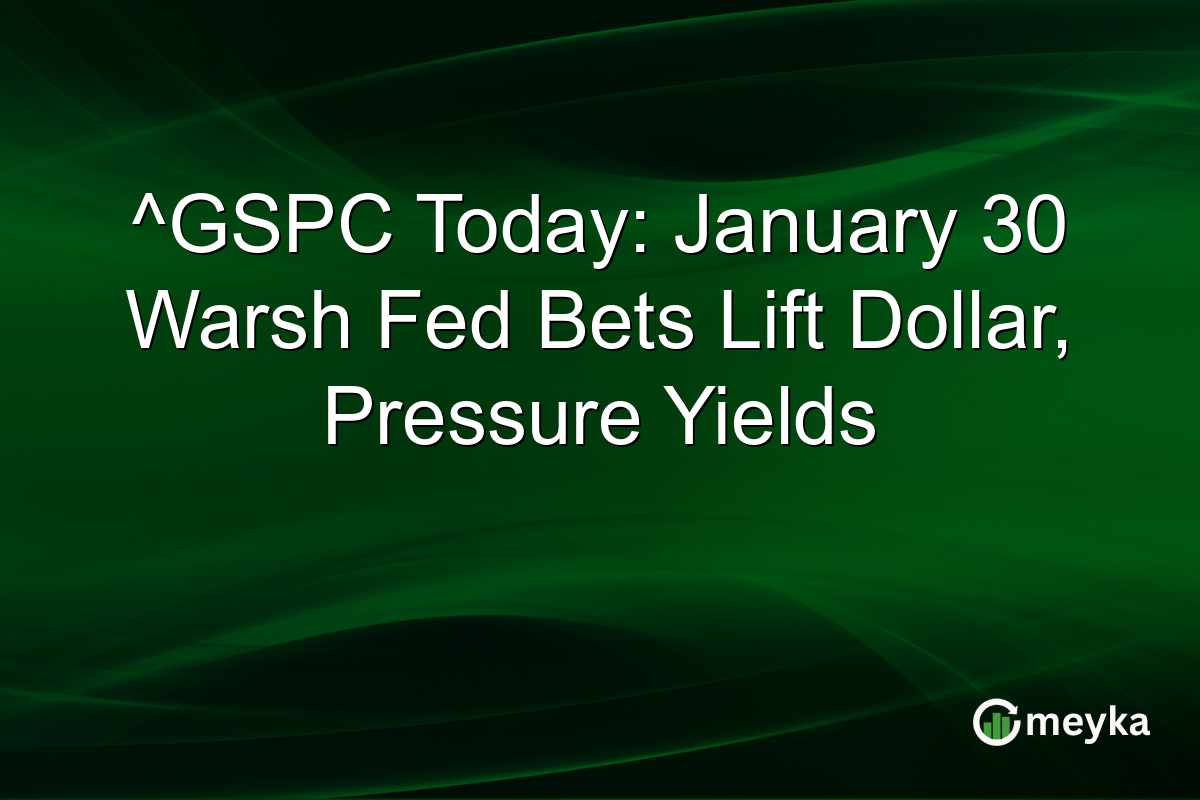 ^GSPC Today: January 30 Warsh Fed Bets Lift Dollar, Pressure Yields

meyka